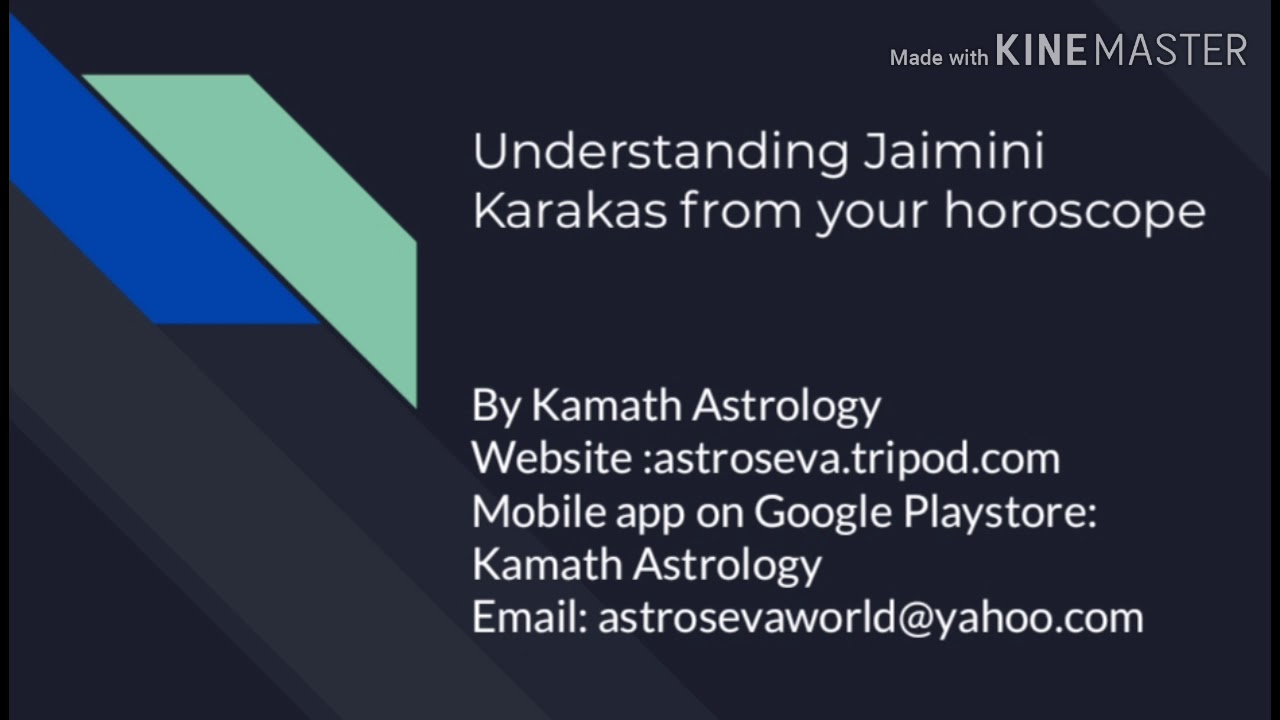 Made with KINEMASTER

Understanding Jaimini Karakas from your horoscope

By Kamath Astrology
Website :astroseva.tripod.com
Mobile app on Google Playstore: Kamath Astrology
Email: astrosevaworld@yahoo.com